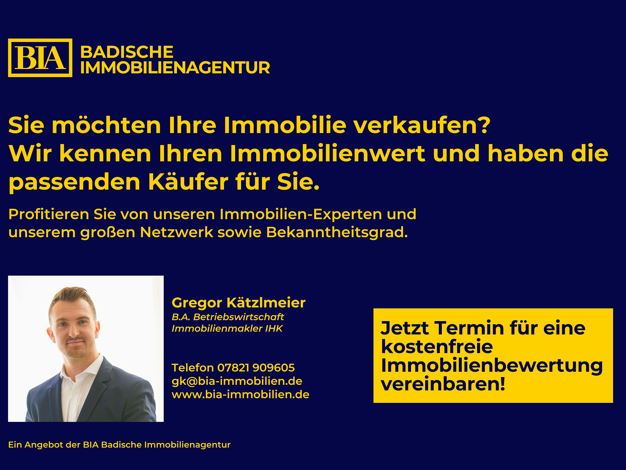 BIA BADISCHE IMMOBILIENAGENTUR

Sie möchten Ihre Immobilie verkaufen? Wir kennen Ihren Immobilienwert und haben die passenden Käufer für Sie.

Profitieren Sie von unseren Immobilien-Experten und unserem großen Netzwerk sowie Bekanntheitsgrad.

Gregor Kätzlmeier
B.A. Betriebswirtschaft
Immobilienmakler IHK

Telefon 07821 909605
gk@bia-immobilien.de
www.bia-immobilien.de

Jetzt Termin für eine kostenfreie Immobilienbewertung vereinbaren!

Ein Angebot der BIA Badische Immobilienagentur